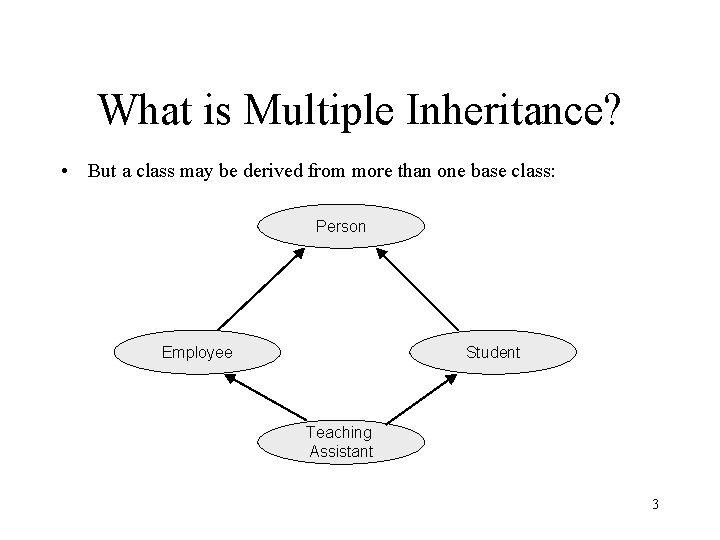 What is Multiple Inheritance?

• But a class may be derived from more than one base class:

Person

Employee

Student

Teaching Assistant

3